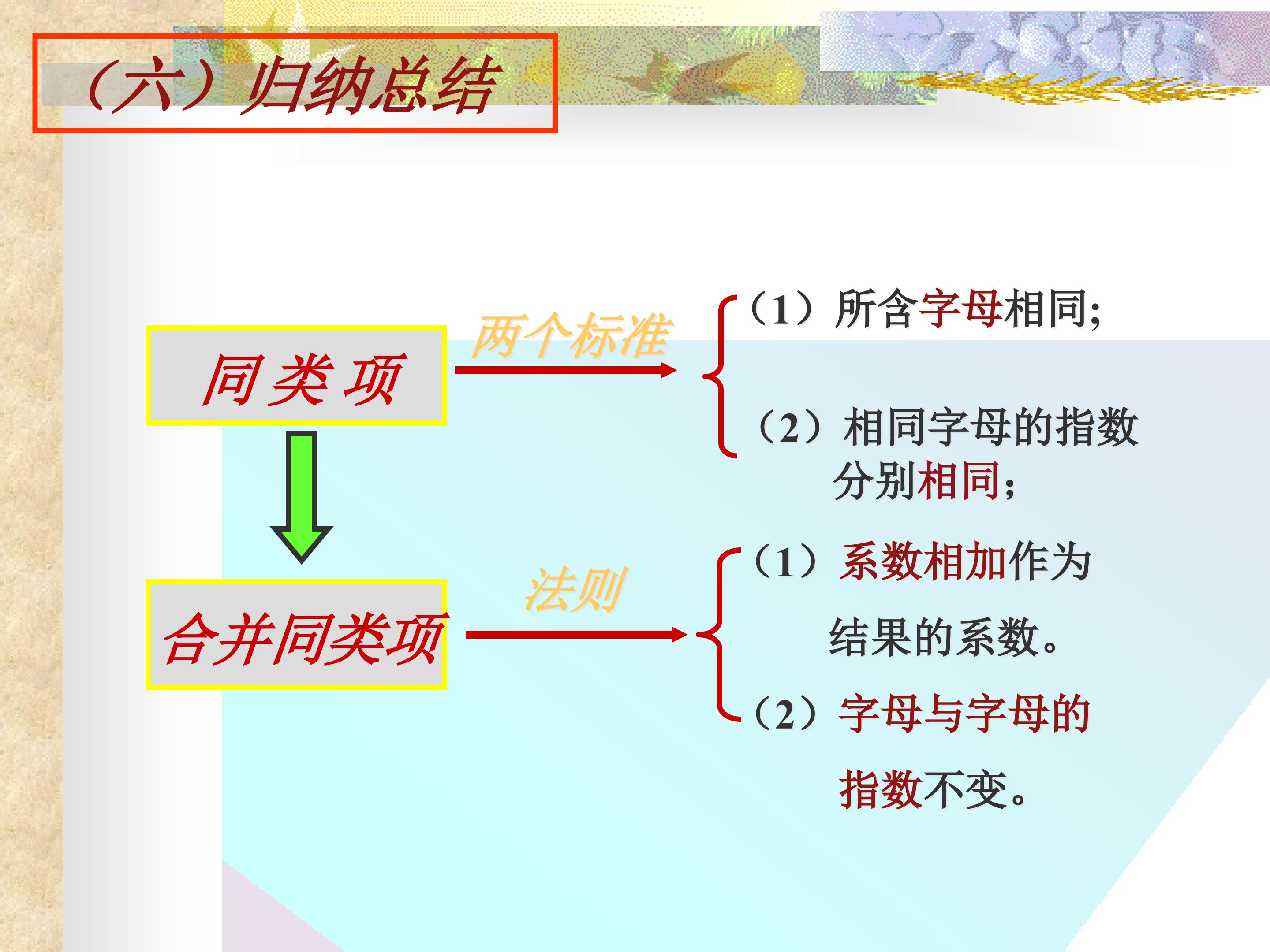 （六）归纳总结

同类项

两个标准

（1）所含字母相同;

（2）相同字母的指数分别相同;

合并同类项

法则

（1）系数相加作为结果的系数。

（2）字母与字母的指数不变。